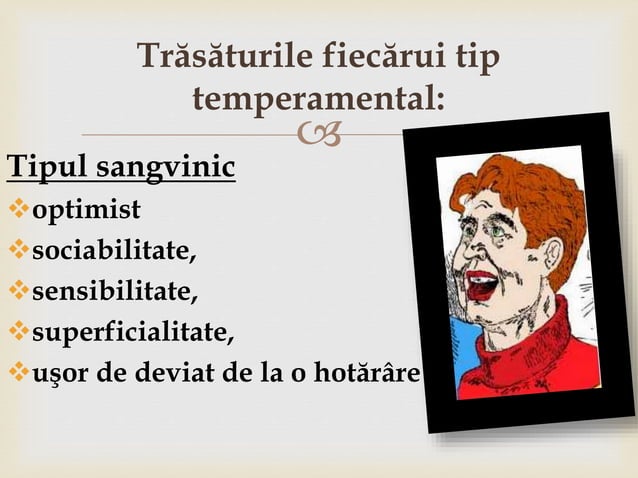 Trăsăturile fiecărui tip temperamental:

Tipul sangvinic

❖optimist
❖sociabilitate,
❖sensibilitate,
❖superficialitate,
❖uşor de deviat de la o hotărâre